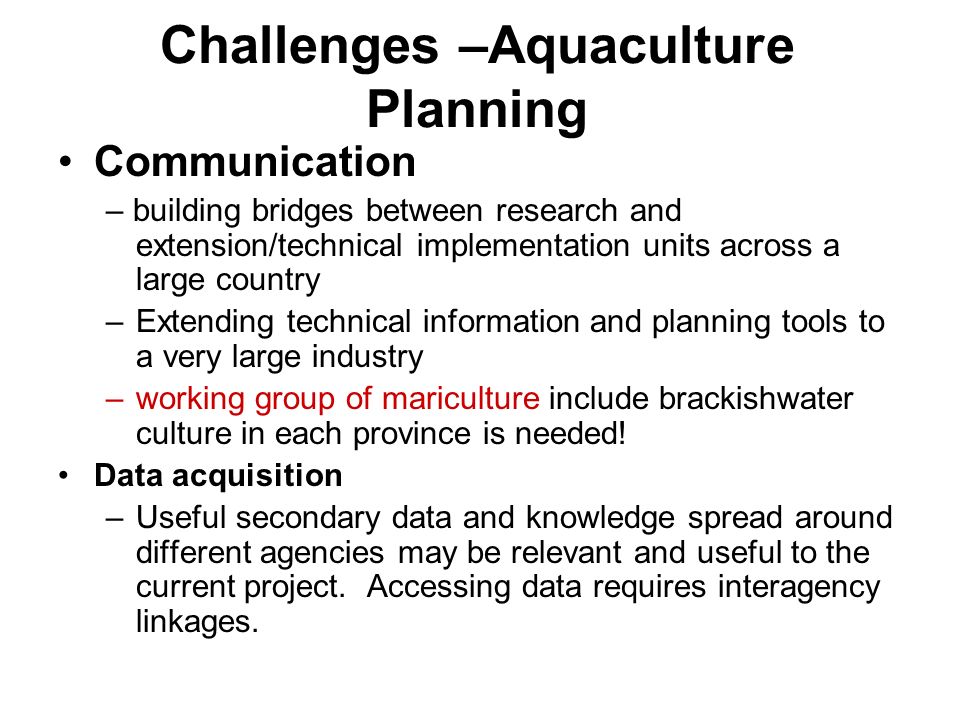 Challenges –Aquaculture Planning

• Communication

– building bridges between research and extension/technical implementation units across a large country

– Extending technical information and planning tools to a very large industry

– working group of mariculture include brackishwater culture in each province is needed!

• Data acquisition

– Useful secondary data and knowledge spread around different agencies may be relevant and useful to the current project. Accessing data requires interagency linkages.